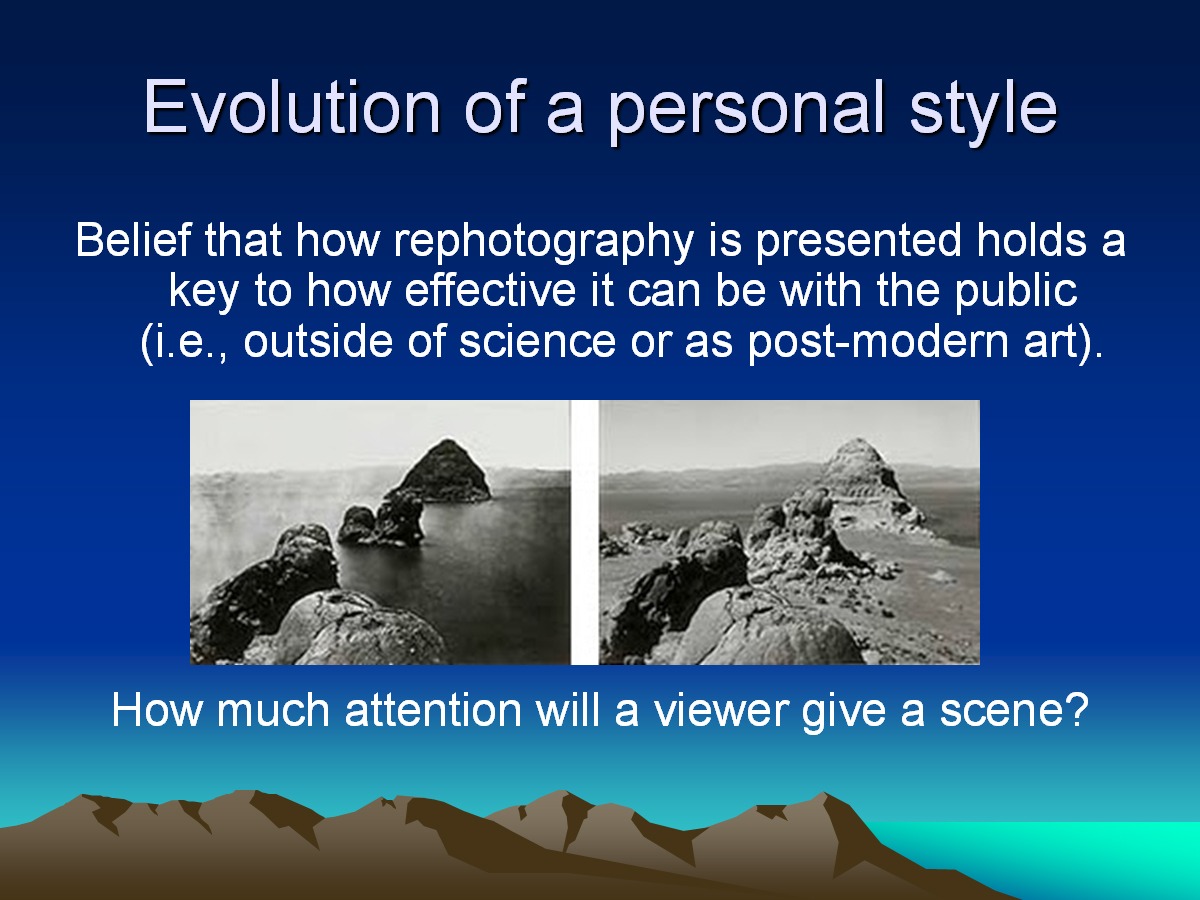 Evolution of a personal style

Belief that how rephotography is presented holds a key to how effective it can be with the public (i.e., outside of science or as post-modern art).

How much attention will a viewer give a scene?